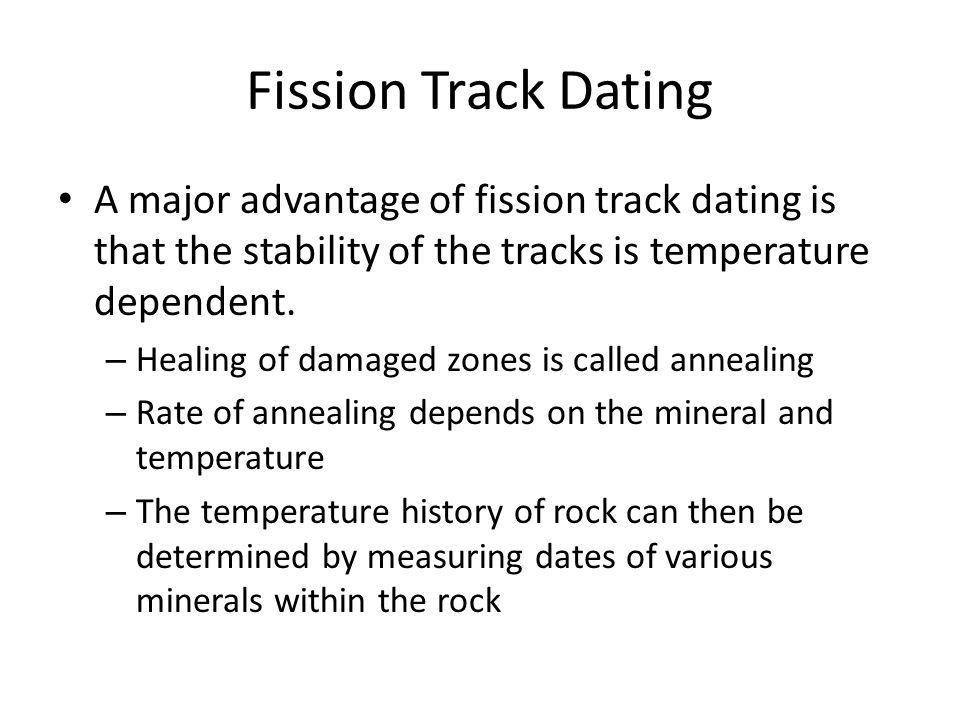 Fission Track Dating

• A major advantage of fission track dating is that the stability of the tracks is temperature dependent.

– Healing of damaged zones is called annealing

– Rate of annealing depends on the mineral and temperature

– The temperature history of rock can then be determined by measuring dates of various minerals within the rock